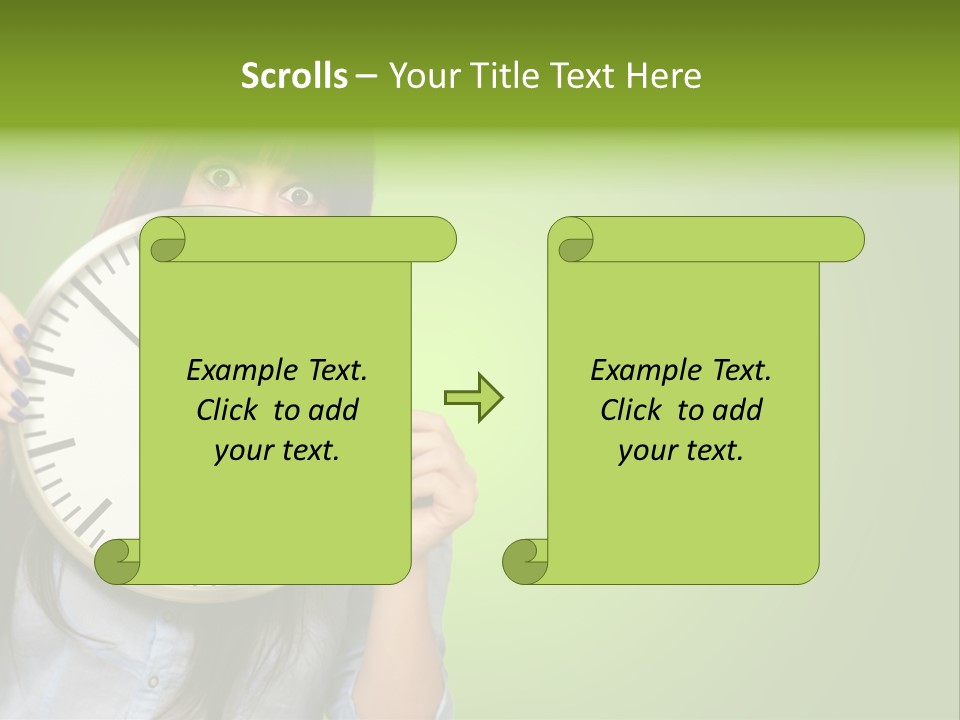 Scrolls – Your Title Text Here

Example Text. Click to add your text.

Example Text. Click to add your text.